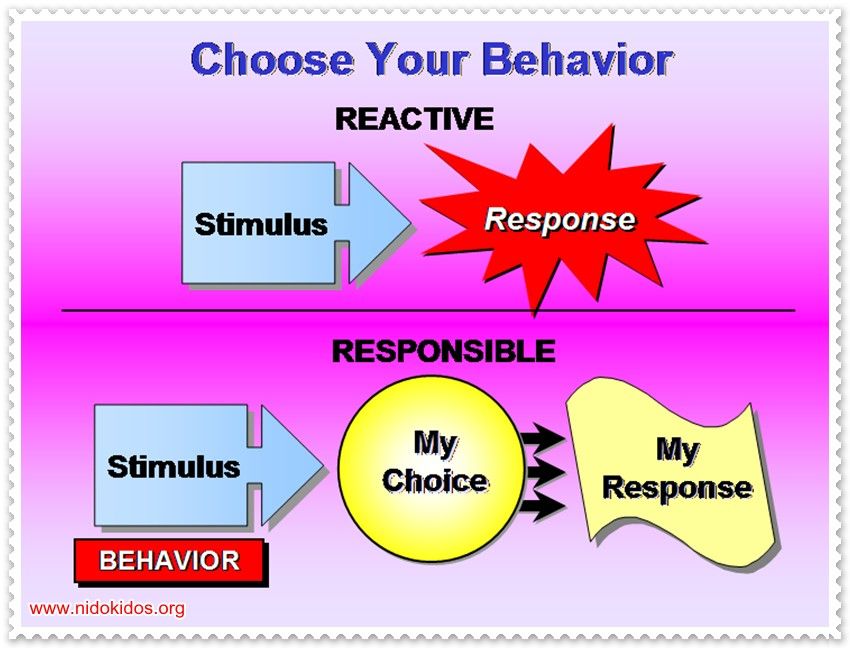 Choose Your Behavior

REACTIVE

Stimulus

Response

RESPONSIBLE

Stimulus

My Choice

My Response

BEHAVIOR

www.nidokidos.org